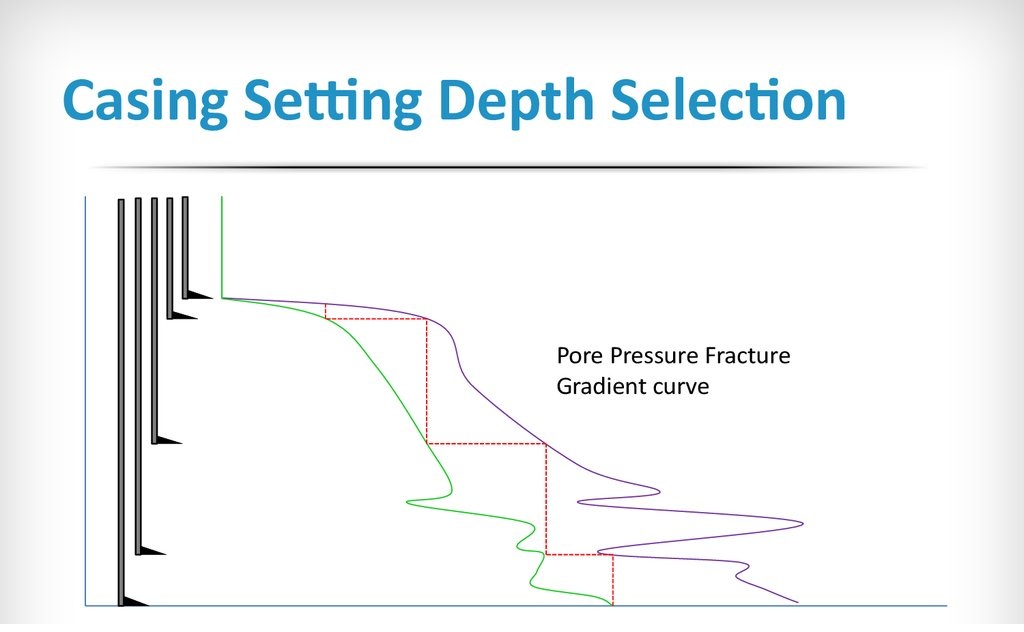 Casing Setting Depth Selection

Pore Pressure Fracture Gradient curve